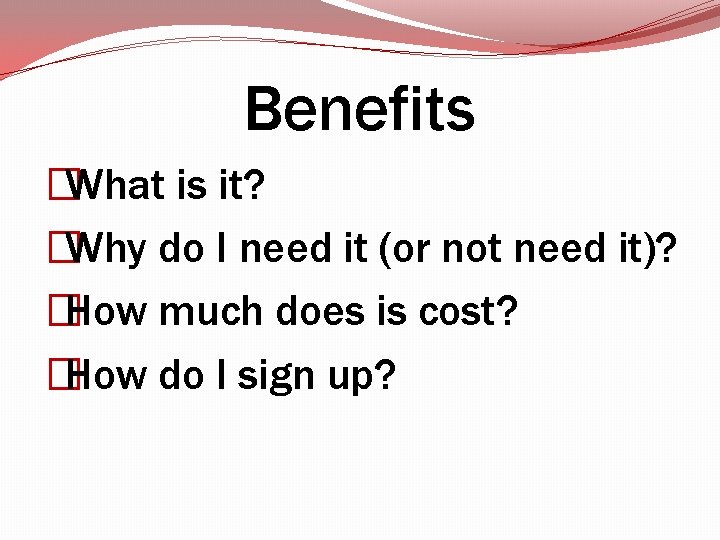 Benefits

What is it?

Why do I need it (or not need it)?

How much does is cost?

How do I sign up?